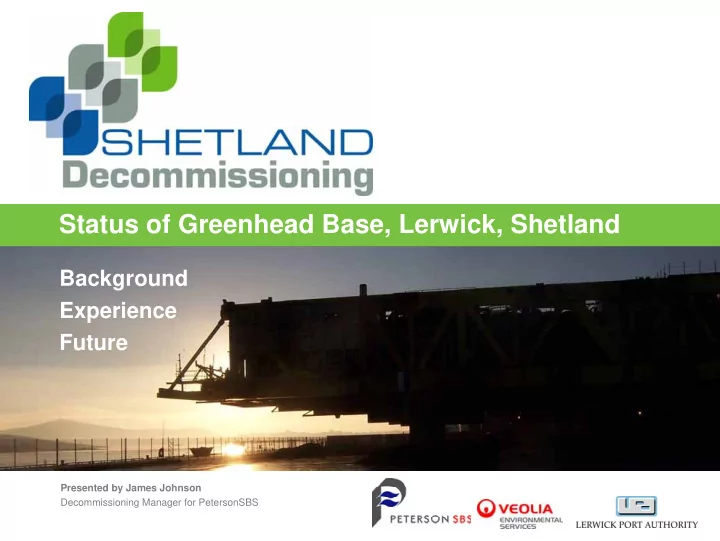 SHETLAND
Decommissioning

Status of Greenhead Base, Lerwick, Shetland

Background
Experience
Future

Presented by James Johnson
Decommissioning Manager for PetersonSBS

PETERSON SBS

VEOLIA
ENVIRONMENTAL SERVICES

LERWICK PORT AUTHORITY